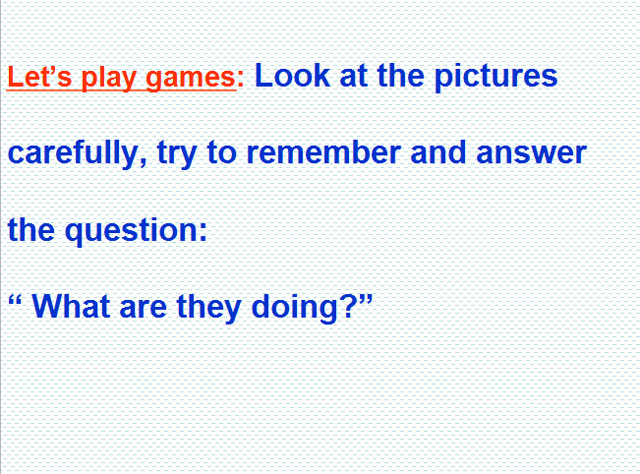 Let’s play games: Look at the pictures carefully, try to remember and answer the question:

“ What are they doing?”